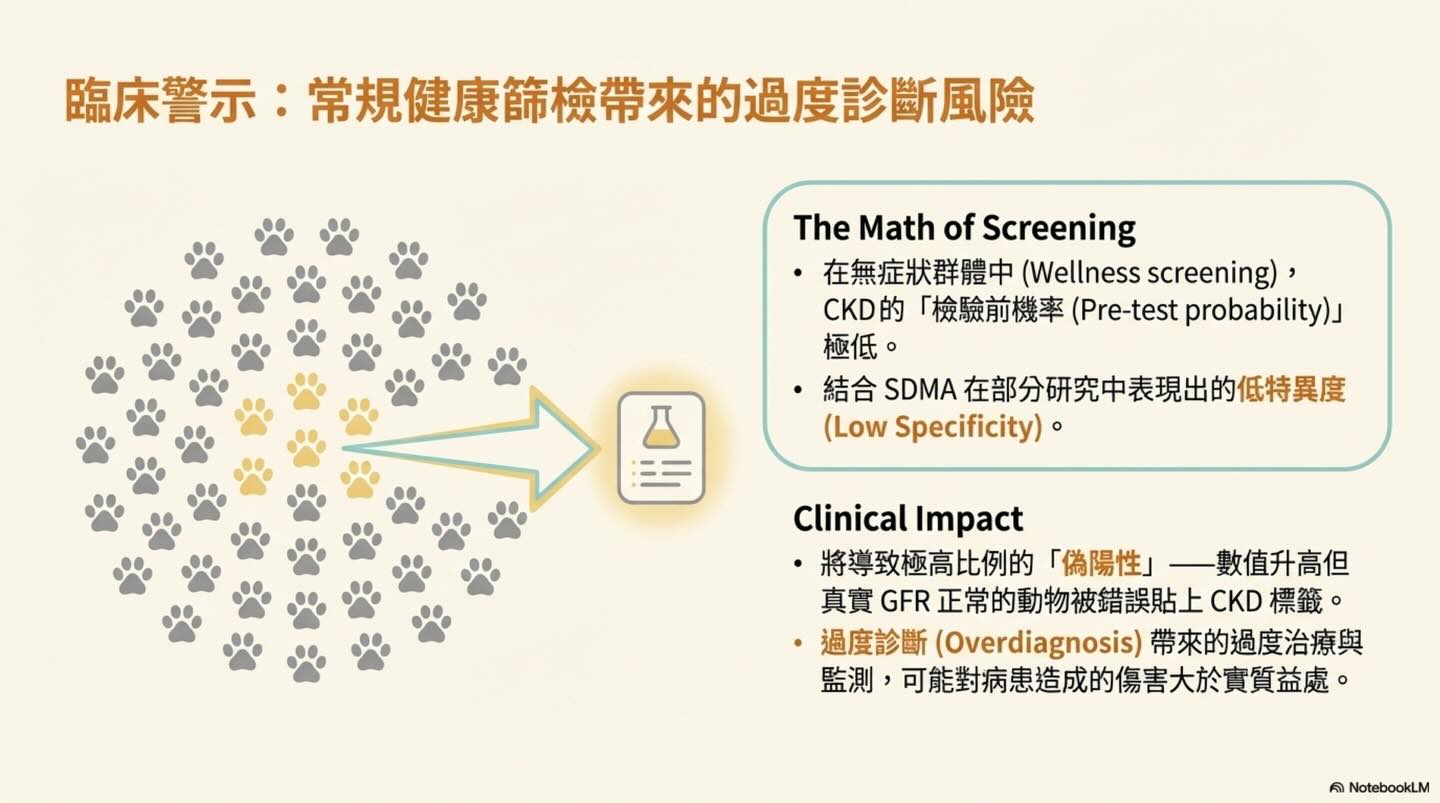 臨床警示：常規健康篩檢帶來的過度診斷風險

The Math of Screening

• 在無症狀群體中 (Wellness screening)，CKD的「檢驗前機率 (Pre-test probability)」極低。

• 結合 SDMA 在部分研究中表現出的低特異度 (Low Specificity)。

Clinical Impact

• 將導致極高比例的「偽陽性」——數值升高但真實 GFR 正常的動物被錯誤貼上 CKD 標籤。

• 過度診斷 (Overdiagnosis) 帶來的過度治療與監測，可能對病患造成的傷害大於實質益處。

NotebookLM